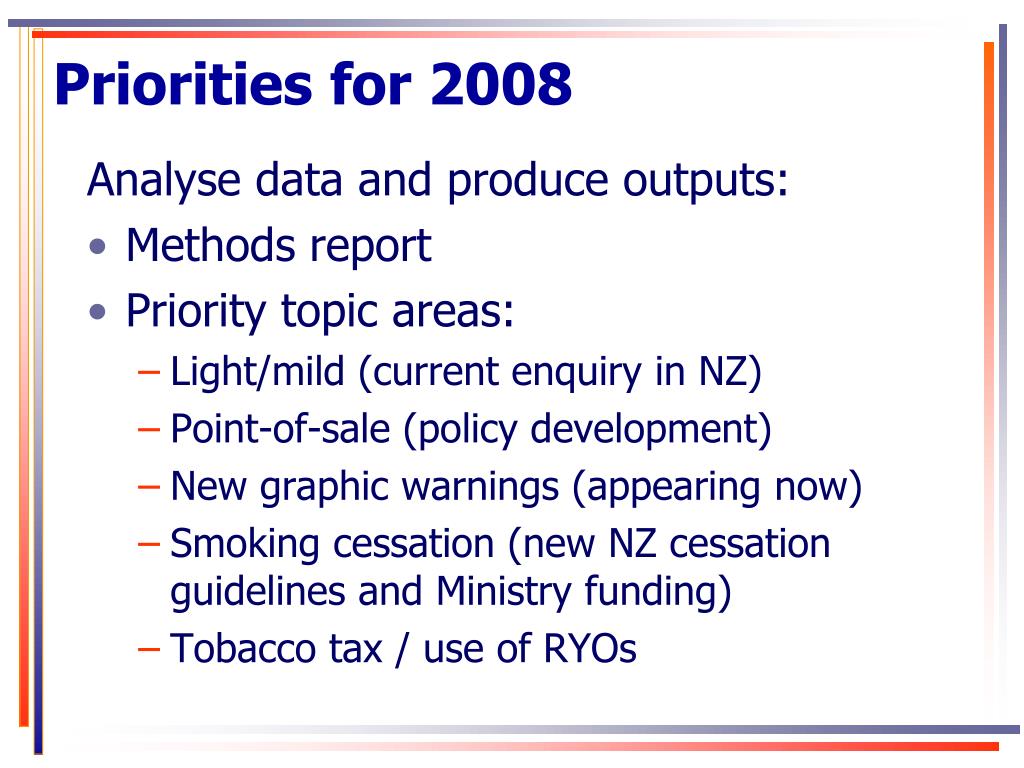 Priorities for 2008

Analyse data and produce outputs:

• Methods report
• Priority topic areas:
 – Light/mild (current enquiry in NZ)
 – Point-of-sale (policy development)
 – New graphic warnings (appearing now)
 – Smoking cessation (new NZ cessation guidelines and Ministry funding)
 – Tobacco tax / use of RYOs